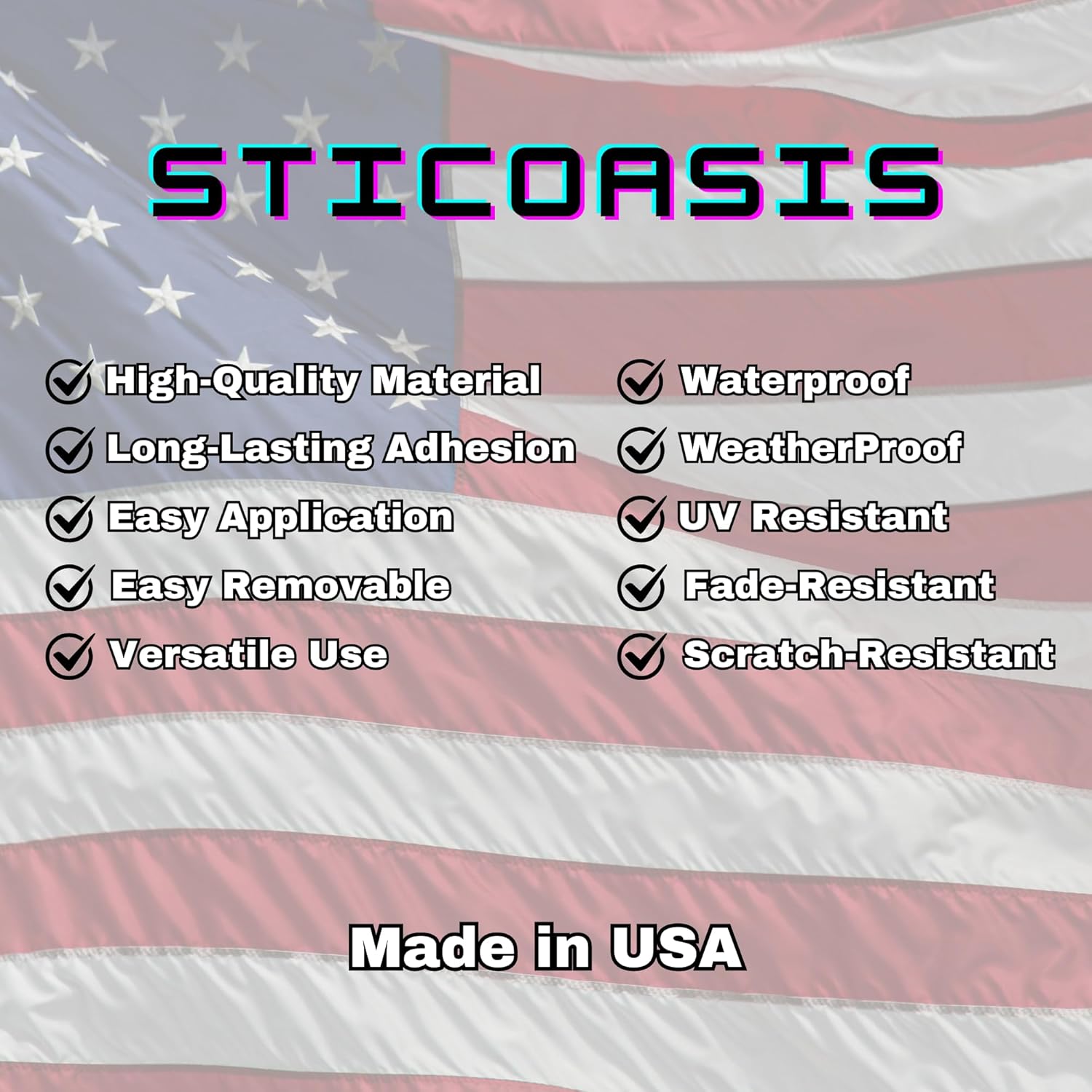 STICOASIS

High-Quality Material
Long-Lasting Adhesion
Easy Application
Easy Removable
Versatile Use

Waterproof
WeatherProof
UV Resistant
Fade-Resistant
Scratch-Resistant

Made in USA